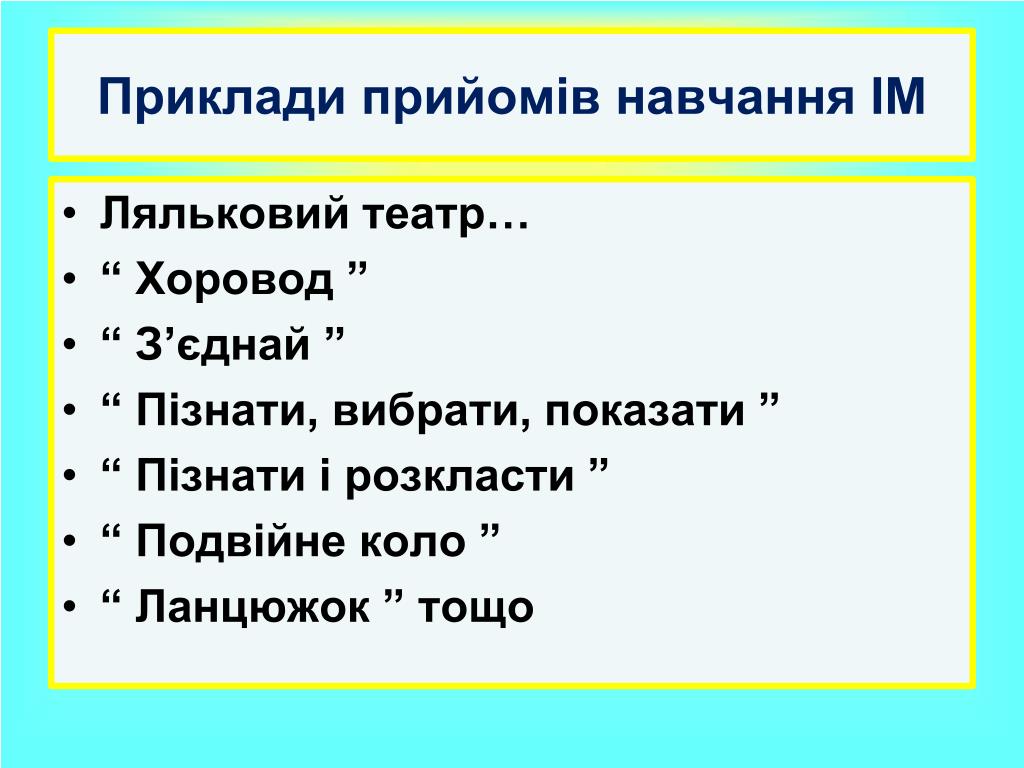 Приклади прийомів навчання ІМ

• Ляльковий театр…
• “ Хоровод ”
• “ З’єднай ”
• “ Пізнати, вибрати, показати ”
• “ Пізнати і розкласти ”
• “ Подвійне коло ”
• “ Ланцюжок ” тощо